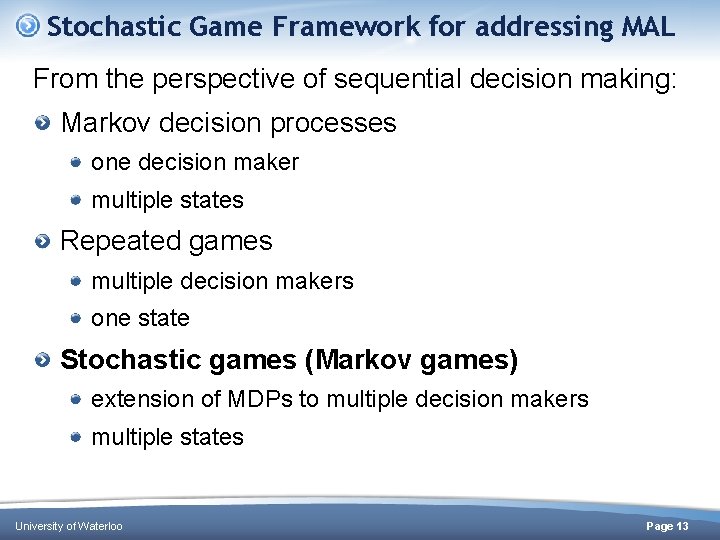 Stochastic Game Framework for addressing MAL

From the perspective of sequential decision making:

Markov decision processes

one decision maker

multiple states

Repeated games

multiple decision makers

one state

Stochastic games (Markov games)

extension of MDPs to multiple decision makers

multiple states

University of Waterloo

Page 13